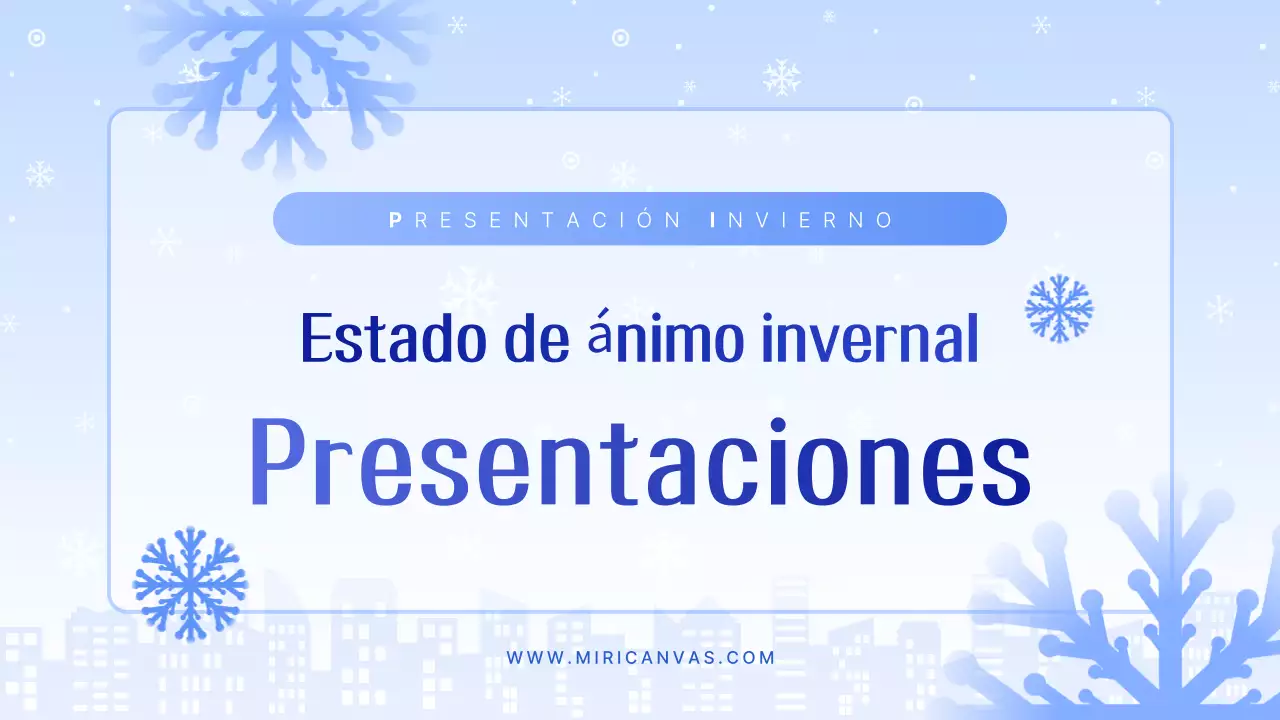 PRESENTACIÓN INVIERNO

Estado de ánimo invernal

Presentaciones

WWW.MIRICANVAS.COM